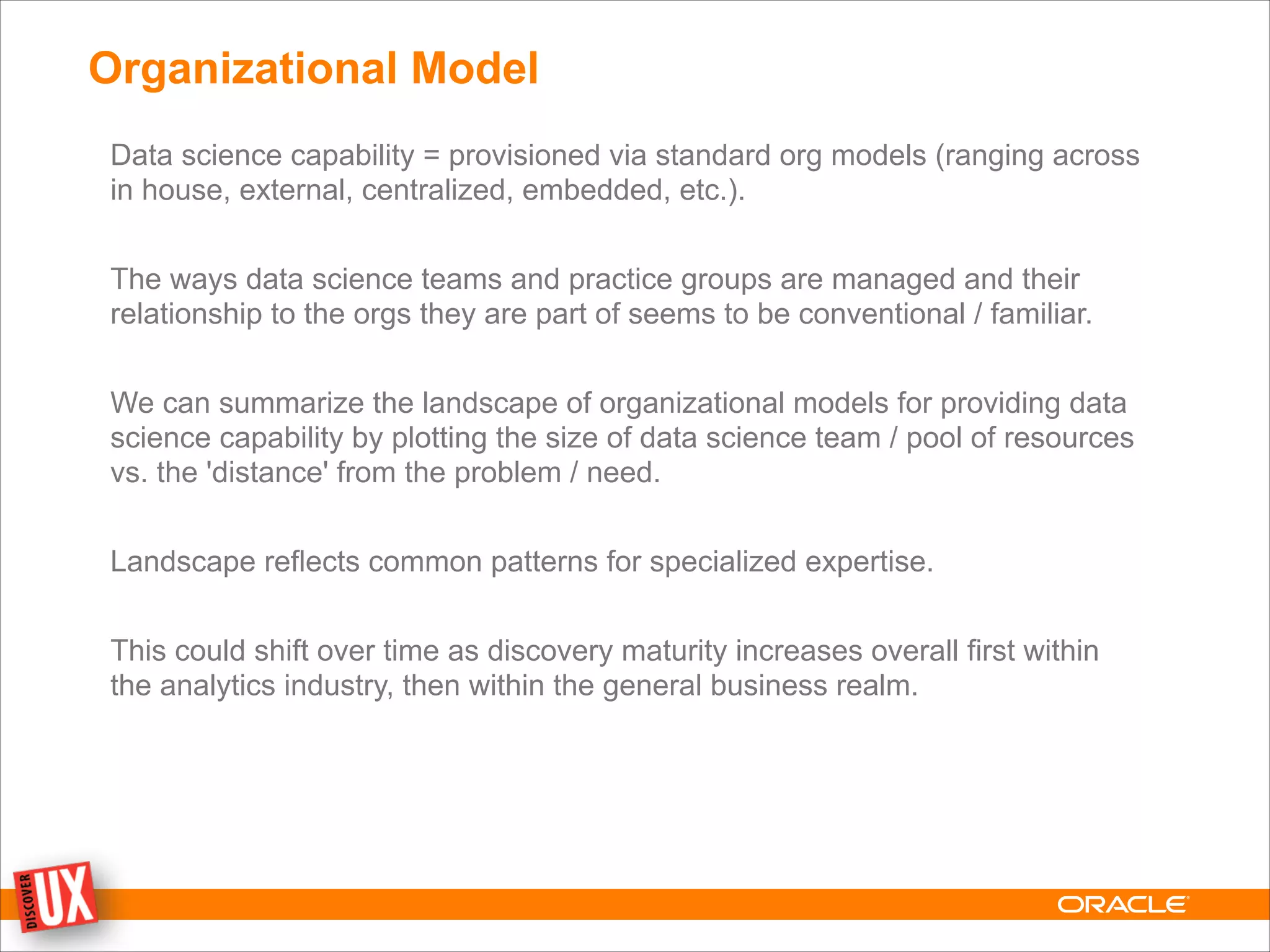 Organizational Model

Data science capability = provisioned via standard org models (ranging across in house, external, centralized, embedded, etc.).

The ways data science teams and practice groups are managed and their relationship to the orgs they are part of seems to be conventional / familiar.

We can summarize the landscape of organizational models for providing data science capability by plotting the size of data science team / pool of resources vs. the 'distance' from the problem / need.

Landscape reflects common patterns for specialized expertise.

This could shift over time as discovery maturity increases overall first within the analytics industry, then within the general business realm.

DISCOVER UX

ORACLE